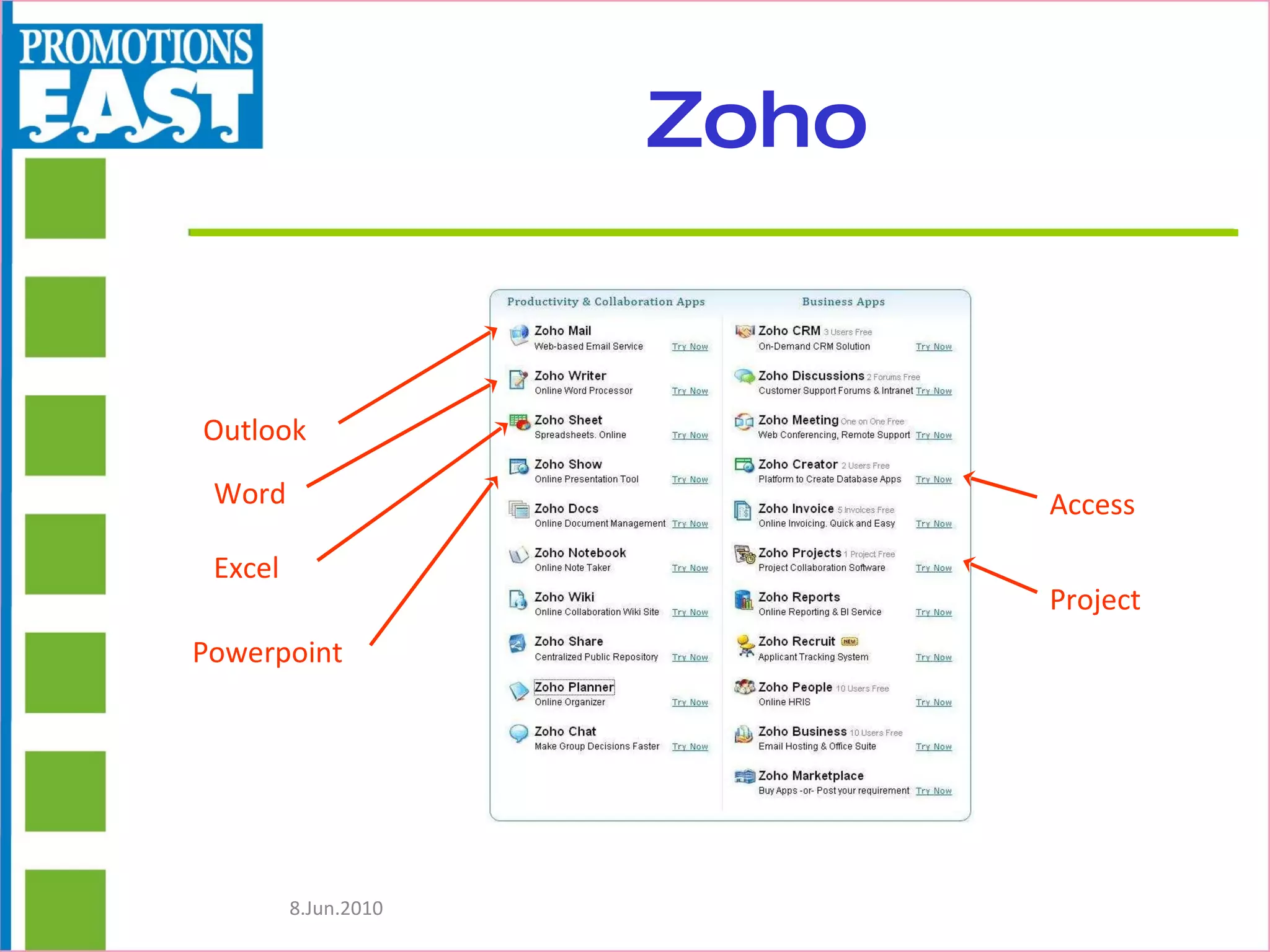 PROMOTIONS EAST

Zoho

Outlook

Word

Excel

Powerpoint

Productivity & Collaboration Apps

Zoho Mail
Web-based Email Service Try Now

Zoho Writer
Online Word Processor Try Now

Zoho Sheet
Spreadsheets. Online Try Now

Zoho Show
Online Presentation Tool Try Now

Zoho Docs
Online Document Management Try Now

Zoho Notebook
Online Note Taker Try Now

Zoho Wiki
Online Collaboration Wiki Site Try Now

Zoho Share
Centralized Public Repository Try Now

Zoho Planner
Online Organizer Try Now

Zoho Chat
Make Group Decisions Faster Try Now

Business Apps

Zoho CRM 3 Users Free
On-Demand CRM Solution Try Now

Zoho Discussions 2 Forums Free
Customer Support Forums & Intranet Try Now

Zoho Meeting One on One Free
Web Conferencing, Remote Support Try Now

Zoho Creator 2 Users Free
Platform to Create Database Apps Try Now

Zoho Invoice 5 Invoices Free
Online Invoicing. Quick and Easy Try Now

Zoho Projects 1 Project Free
Project Collaboration Software Try Now

Zoho Reports
Online Reporting & BI Service Try Now

Zoho Recruit NEW
Applicant Tracking System Try Now

Zoho People 10 Users Free
Online HRIS Try Now

Zoho Business 10 Users Free
Email Hosting & Office Suite Try Now

Zoho Marketplace
Buy Apps -or- Post your requirement Try Now

Access

Project

8.Jun.2010